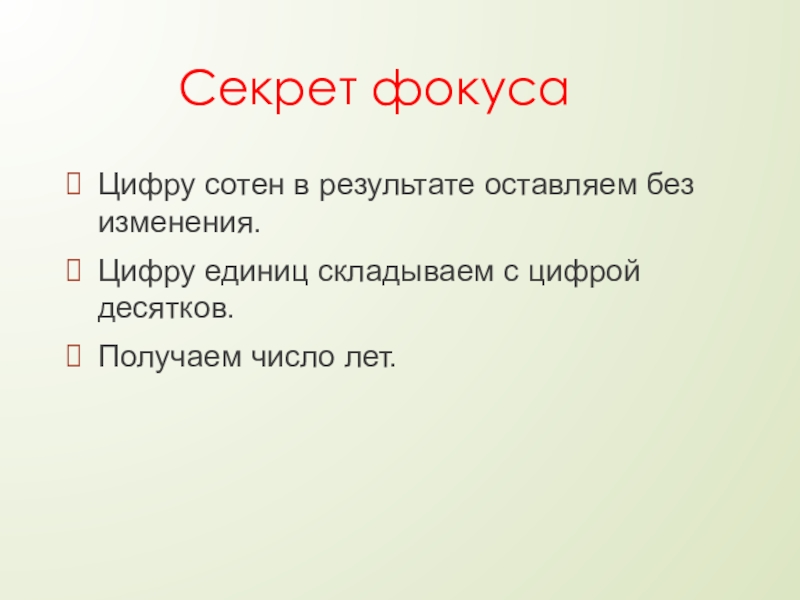 Секрет фокуса

Цифру сотен в результате оставляем без изменения.

Цифру единиц складываем с цифрой десятков.

Получаем число лет.